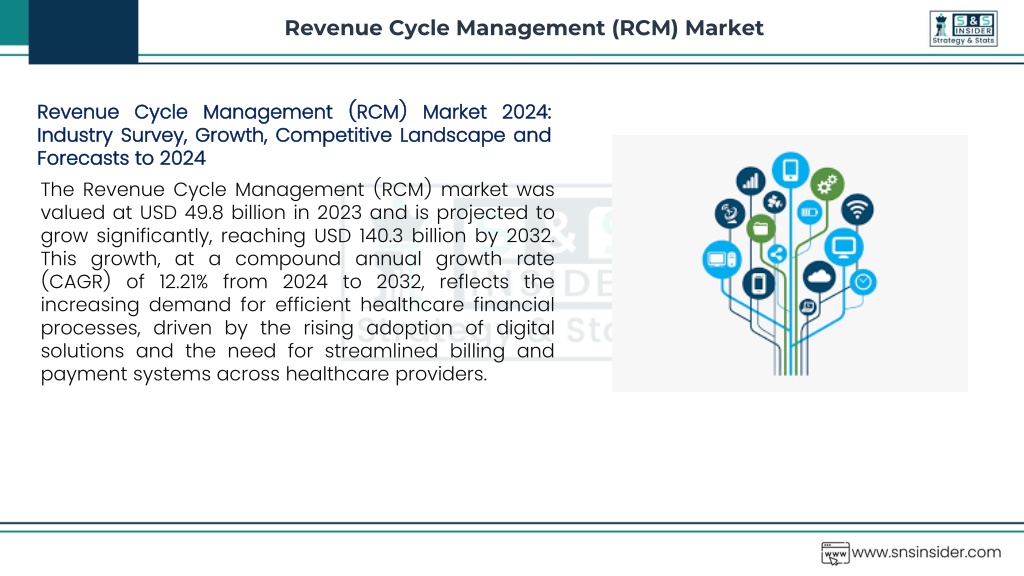 Revenue Cycle Management (RCM) Market

S&S INSIDER
Strategy & Stats

Revenue Cycle Management (RCM) Market 2024: Industry Survey, Growth, Competitive Landscape and Forecasts to 2024

The Revenue Cycle Management (RCM) market was valued at USD 49.8 billion in 2023 and is projected to grow significantly, reaching USD 140.3 billion by 2032. This growth, at a compound annual growth rate (CAGR) of 12.21% from 2024 to 2032, reflects the increasing demand for efficient healthcare financial processes, driven by the rising adoption of digital solutions and the need for streamlined billing and payment systems across healthcare providers.

www.snsinsider.com